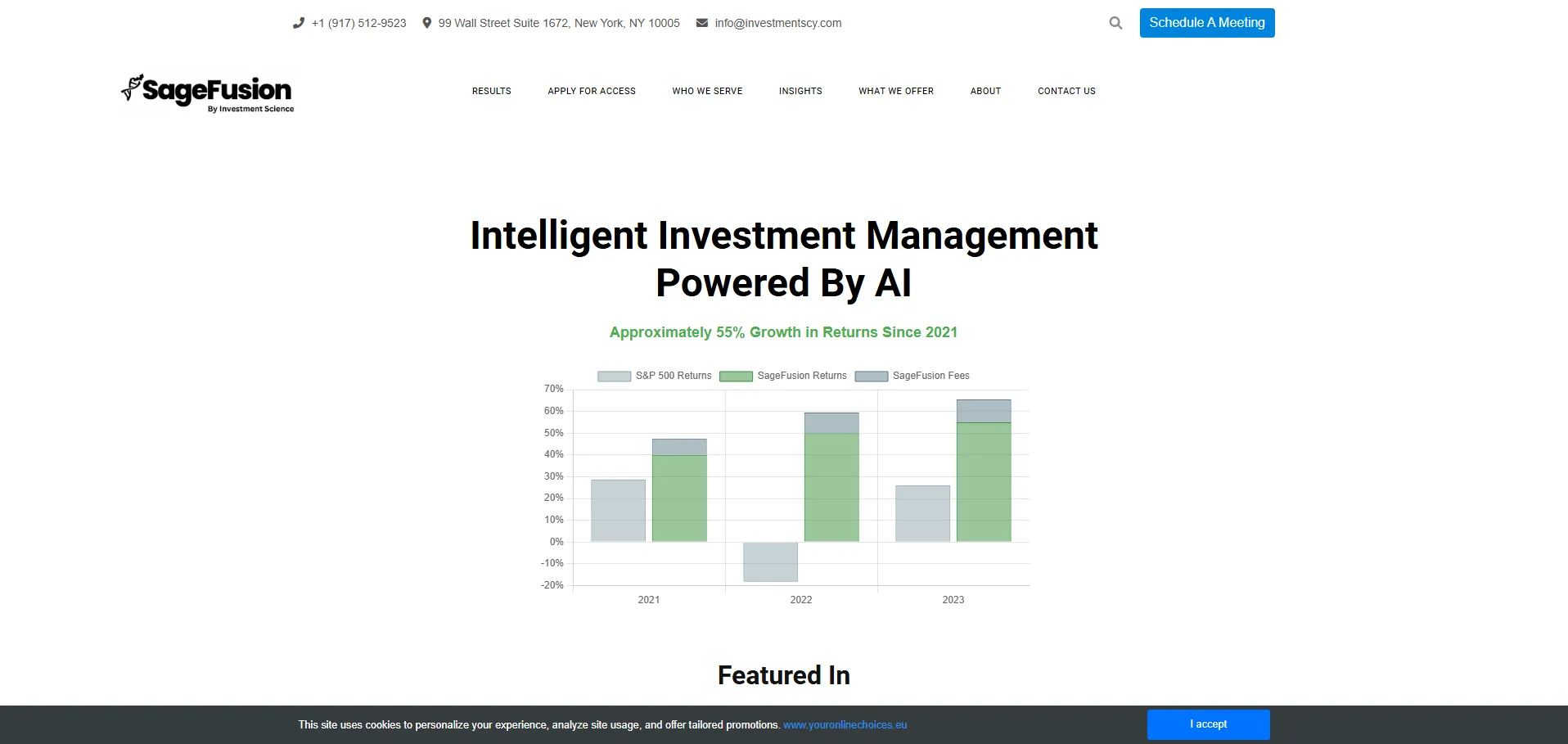 +1 (917) 512-9523 99 Wall Street Suite 1672, New York, NY 10005 info@investmentscy.com

Schedule A Meeting

SageFusion
By Investment Science

RESULTS APPLY FOR ACCESS WHO WE SERVE INSIGHTS WHAT WE OFFER ABOUT CONTACT US

Intelligent Investment Management Powered By AI

Approximately 55% Growth in Returns Since 2021

S&P 500 Returns SageFusion Returns SageFusion Fees

70%
60%
50%
40%
30%
20%
10%
0%
-10%
-20%

2021 2022 2023

Featured In

This site uses cookies to personalize your experience, analyze site usage, and offer tailored promotions. www.youronlinechoices.eu

I accept